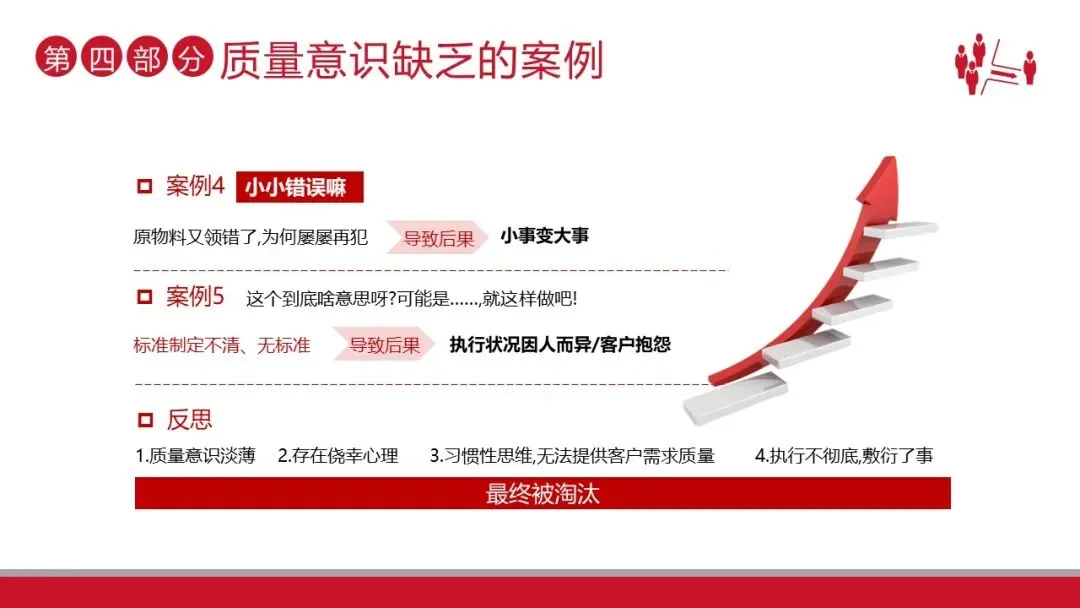 第四部分 质量意识缺乏的案例

案例4 小小错误嘛

原物料又领错了,为何屡屡再犯 导致后果 小事变大事

案例5 这个到底啥意思呀?可能是……,就这样做吧!

标准制定不清、无标准 导致后果 执行状况因人而异/客户抱怨

反思

1.质量意识淡薄 2.存在侥幸心理 3.习惯性思维,无法提供客户需求质量 4.执行不彻底,敷衍了事

最终被淘汰